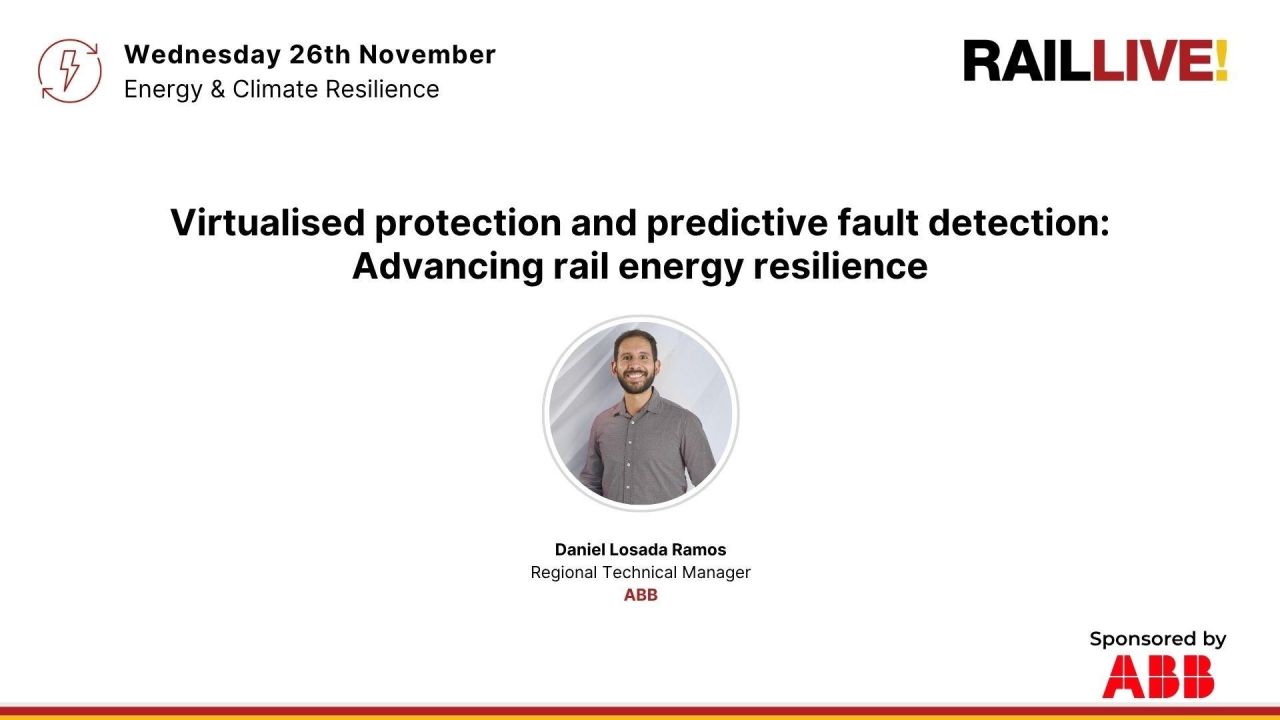 Wednesday 26th November
Energy & Climate Resilience

RAILLIVE!

Virtualised protection and predictive fault detection: Advancing rail energy resilience

Daniel Losada Ramos
Regional Technical Manager
ABB

Sponsored by
ABB